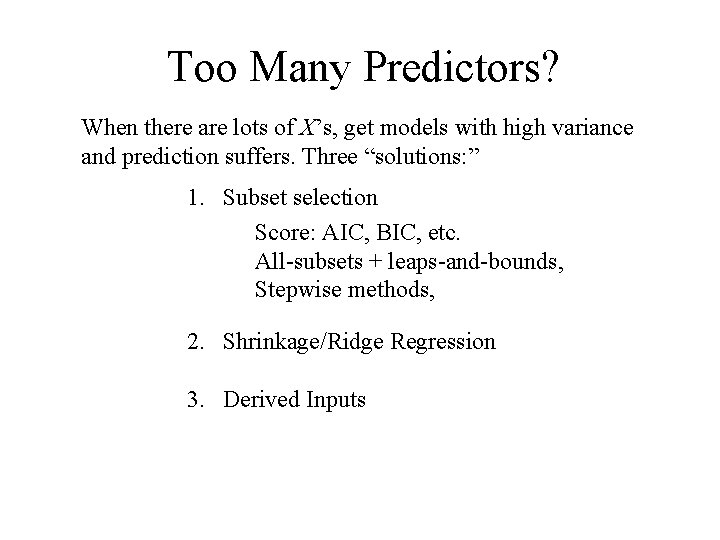 Too Many Predictors?

When there are lots of $X$'s, get models with high variance and prediction suffers. Three "solutions:"

1. Subset selection

Score: AIC, BIC, etc.
All-subsets + leaps-and-bounds,
Stepwise methods,

2. Shrinkage/Ridge Regression

3. Derived Inputs